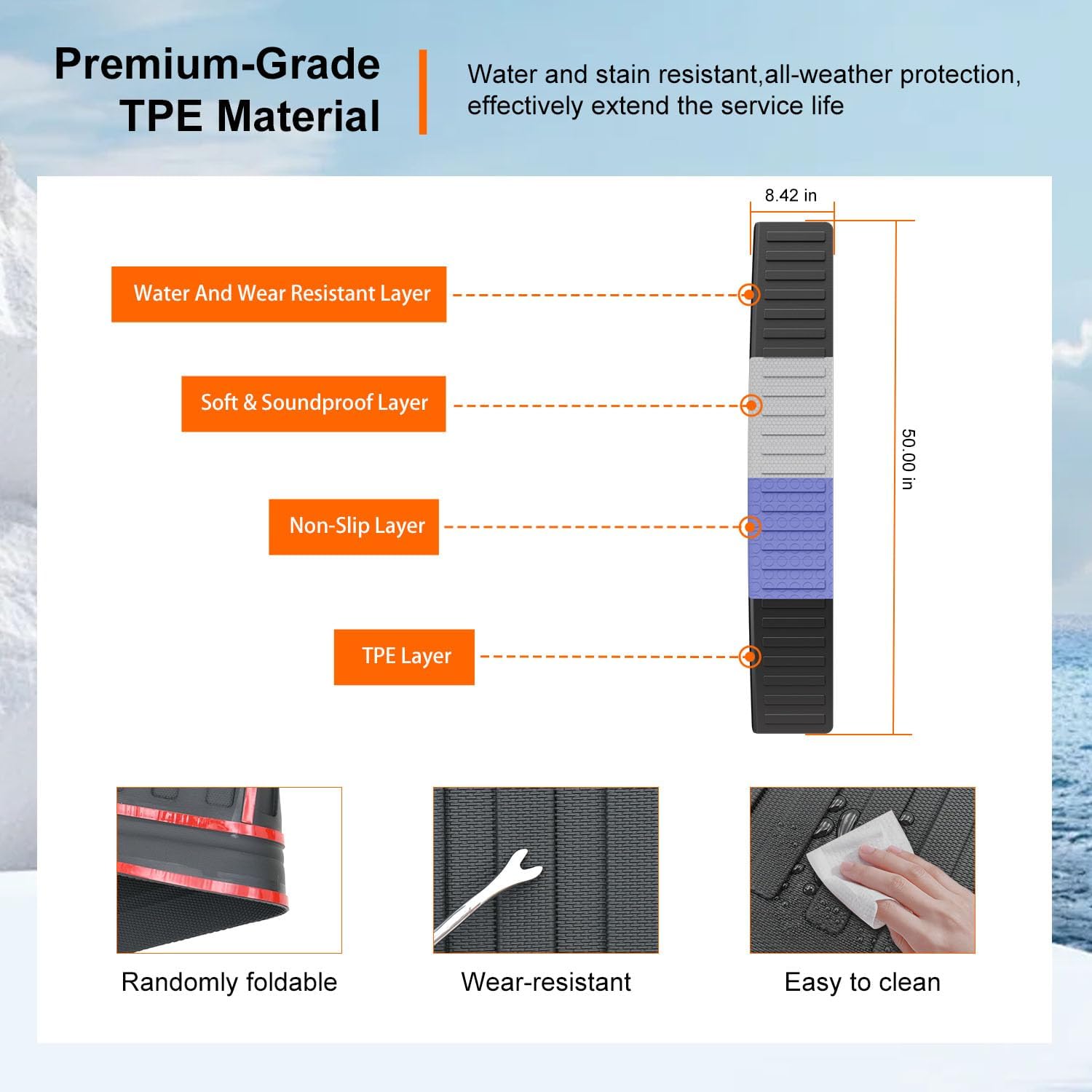 Premium-Grade TPE Material

Water and stain resistant,all-weather protection, effectively extend the service life

8.42 in

Water And Wear Resistant Layer

Soft & Soundproof Layer

Non-Slip Layer

TPE Layer

50.00 in

Randomly foldable

Wear-resistant

Easy to clean